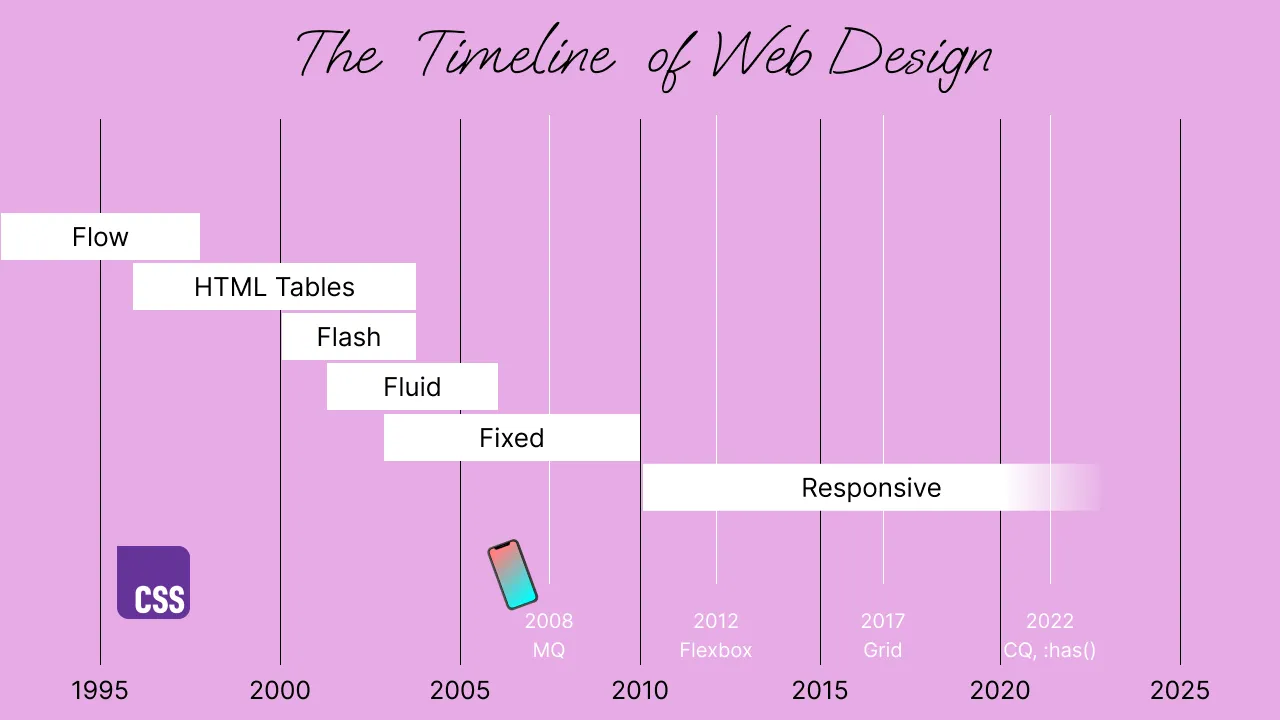 The Timeline of Web Design

Flow

HTML Tables

Flash

Fluid

Fixed

Responsive

CSS

2008
MQ

2012
Flexbox

2017
Grid

2022
CQ, :has()

1995 2000 2005 2010 2015 2020 2025